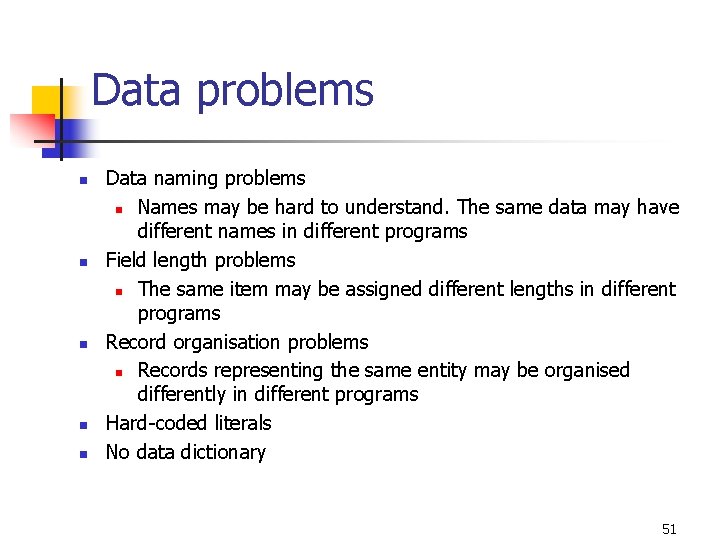 Data problems

- Data naming problems
  - Names may be hard to understand. The same data may have different names in different programs
- Field length problems
  - The same item may be assigned different lengths in different programs
- Record organisation problems
  - Records representing the same entity may be organised differently in different programs
- Hard-coded literals
- No data dictionary

51